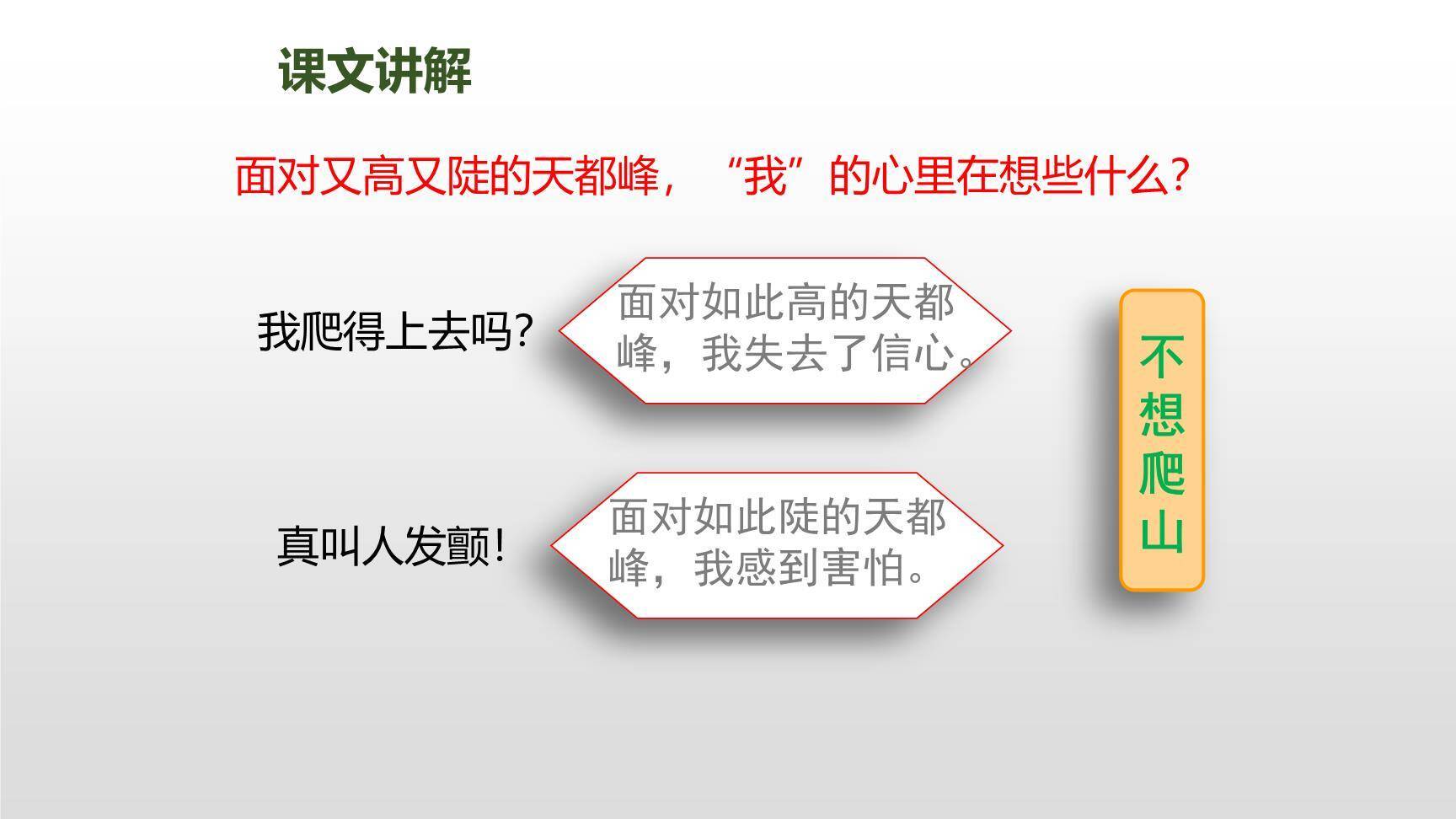 课文讲解

面对又高又陡的天都峰，“我”的心里在想些什么？

我爬得上去吗？

面对如此高的天都峰，我失去了信心。

真叫人发颤！

面对如此陡的天都峰，我感到害怕。

不想爬山